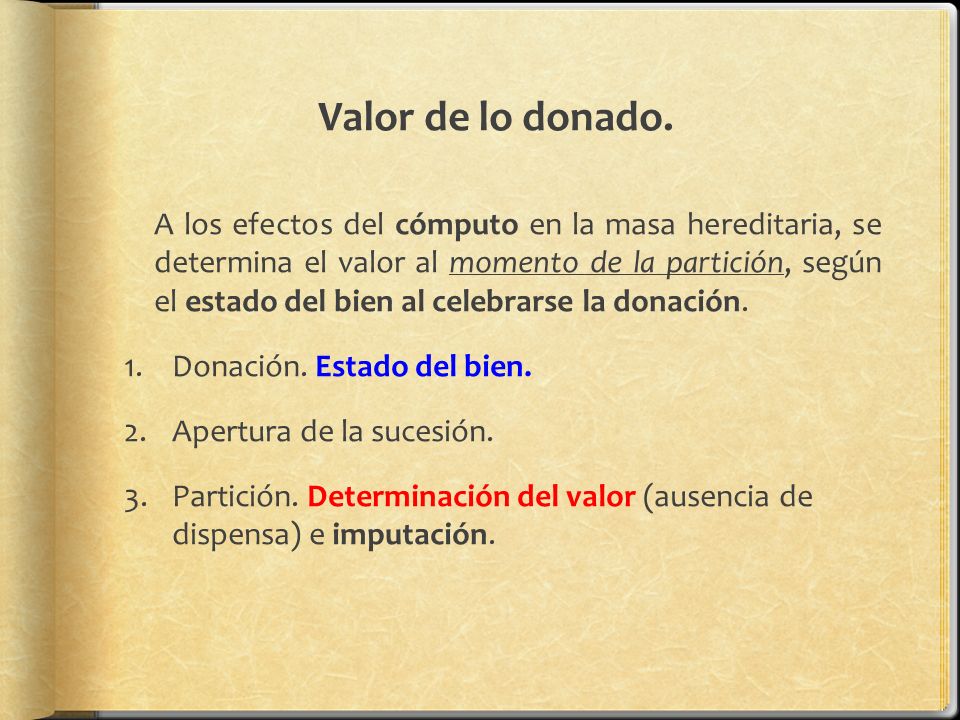 Valor de lo donado.

A los efectos del cómputo en la masa hereditaria, se determina el valor al momento de la partición, según el estado del bien al celebrarse la donación.

1. Donación. Estado del bien.

2. Apertura de la sucesión.

3. Partición. Determinación del valor (ausencia de dispensa) e imputación.